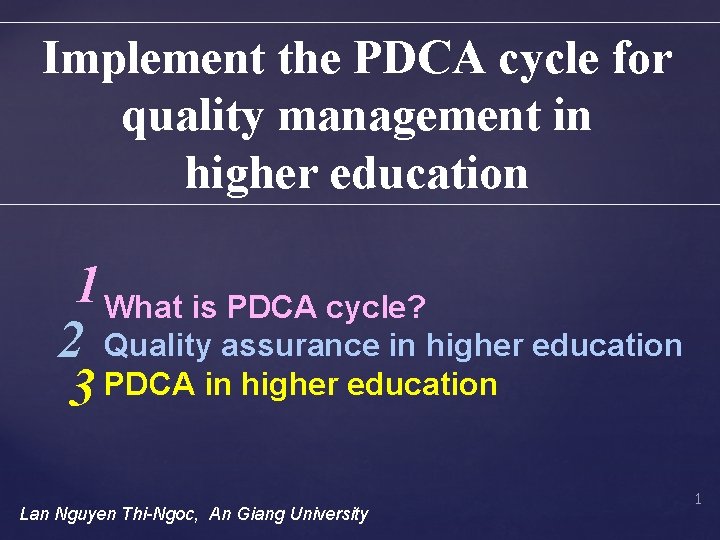 Implement the PDCA cycle for quality management in higher education

1 What is PDCA cycle?
2 Quality assurance in higher education
3 PDCA in higher education

1

Lan Nguyen Thi-Ngoc, An Giang University